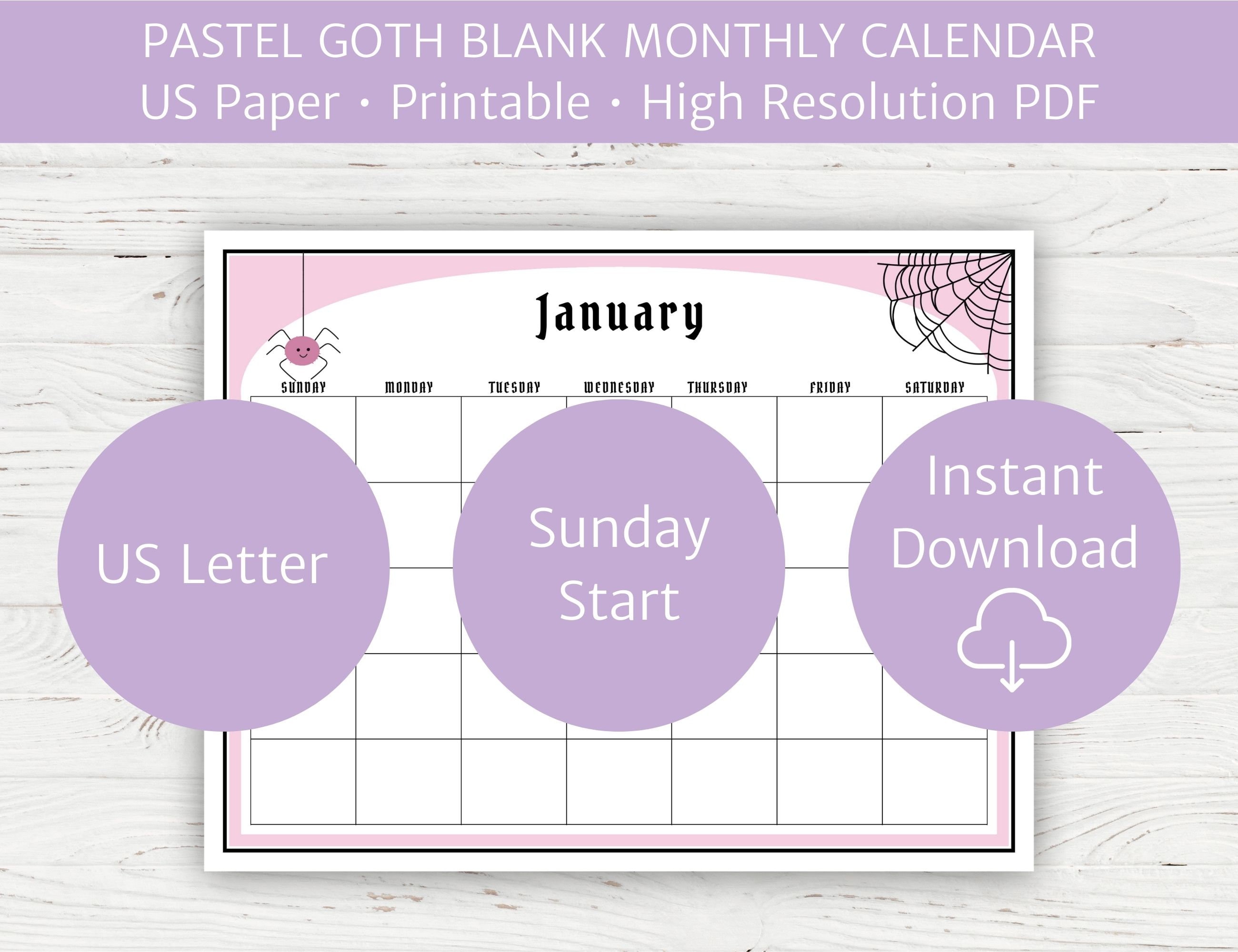 PASTEL GOTH BLANK MONTHLY CALENDAR
US Paper • Printable • High Resolution PDF

January

SUNDAY MONDAY TUESDAY WEDNESDAY THURSDAY FRIDAY SATURDAY

US Letter

Sunday Start

Instant Download